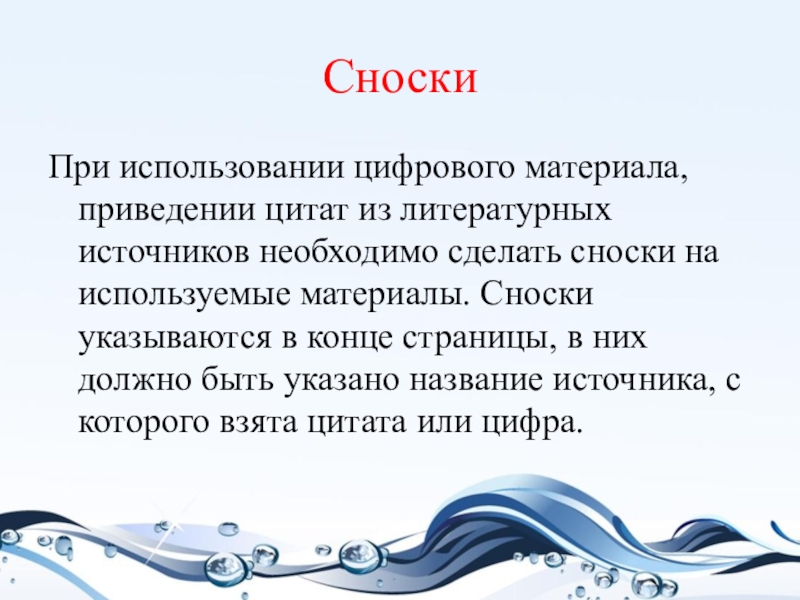 Сноски

При использовании цифрового материала, приведении цитат из литературных источников необходимо сделать сноски на используемые материалы. Сноски указываются в конце страницы, в них должно быть указано название источника, с которого взята цитата или цифра.